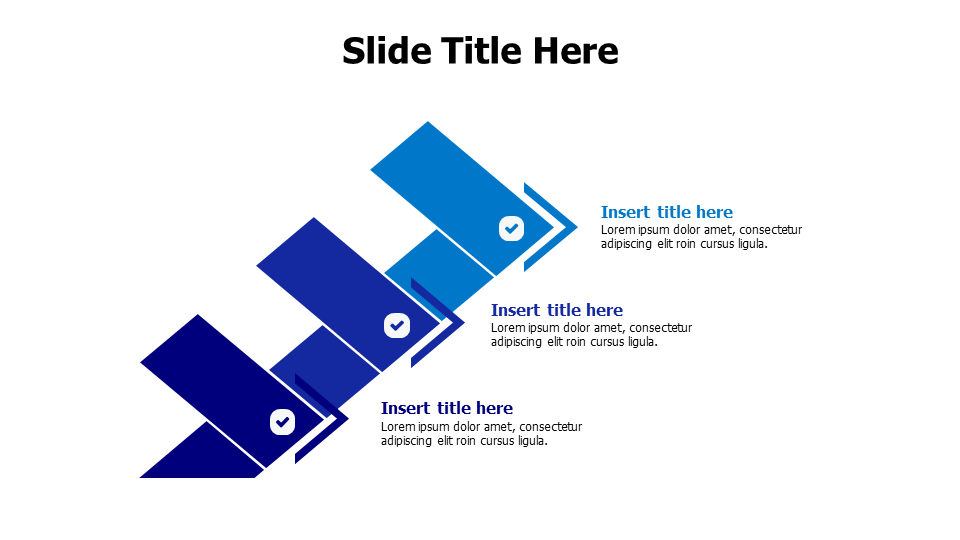 Slide Title Here

Insert title here
Lorem ipsum dolor amet, consectetur adipiscing elit roin cursus ligula.

Insert title here
Lorem ipsum dolor amet, consectetur adipiscing elit roin cursus ligula.

Insert title here
Lorem ipsum dolor amet, consectetur adipiscing elit roin cursus ligula.